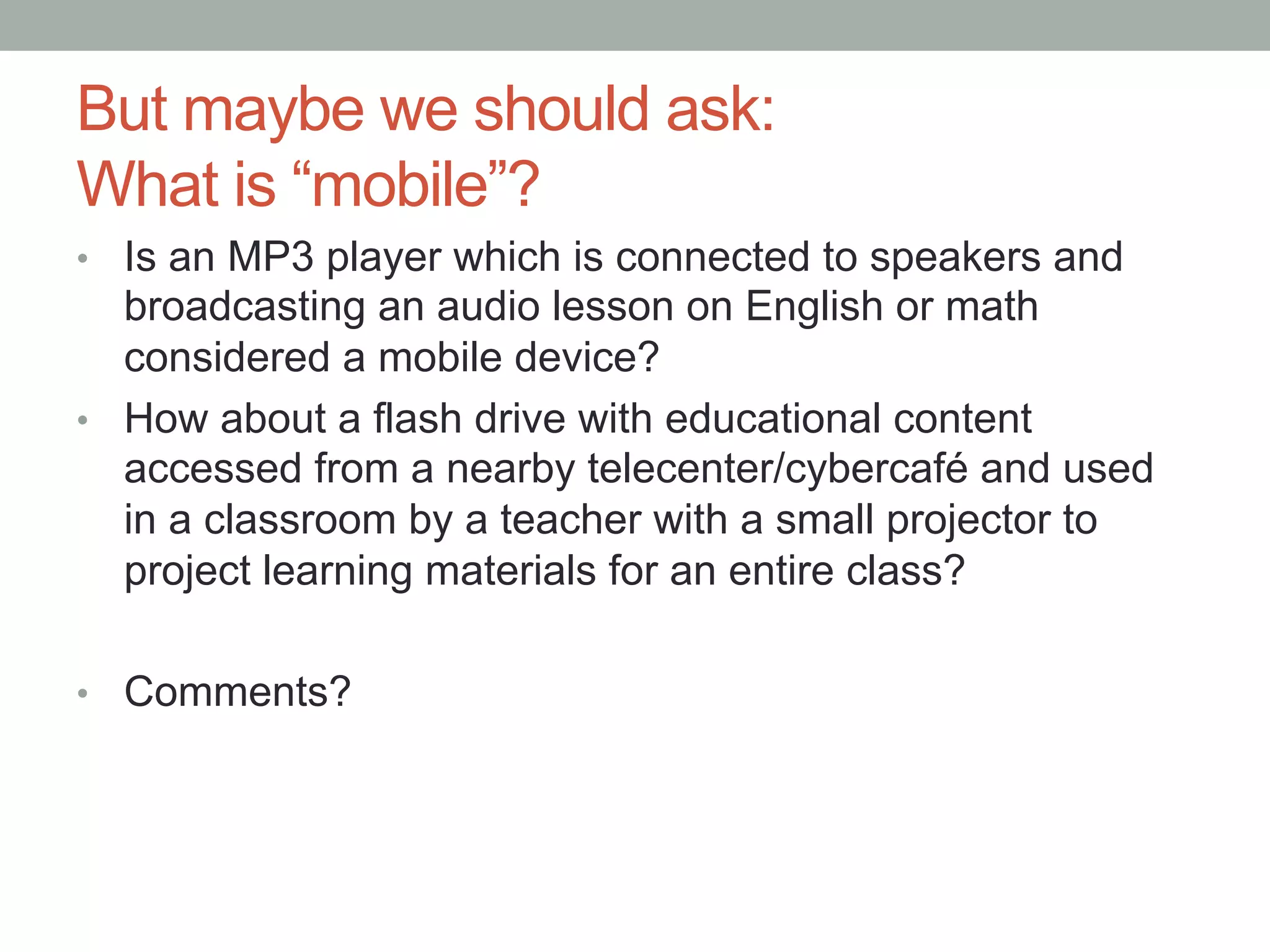 But maybe we should ask:
What is “mobile”?

• Is an MP3 player which is connected to speakers and broadcasting an audio lesson on English or math considered a mobile device?
• How about a flash drive with educational content accessed from a nearby telecenter/cybercafé and used in a classroom by a teacher with a small projector to project learning materials for an entire class?

• Comments?